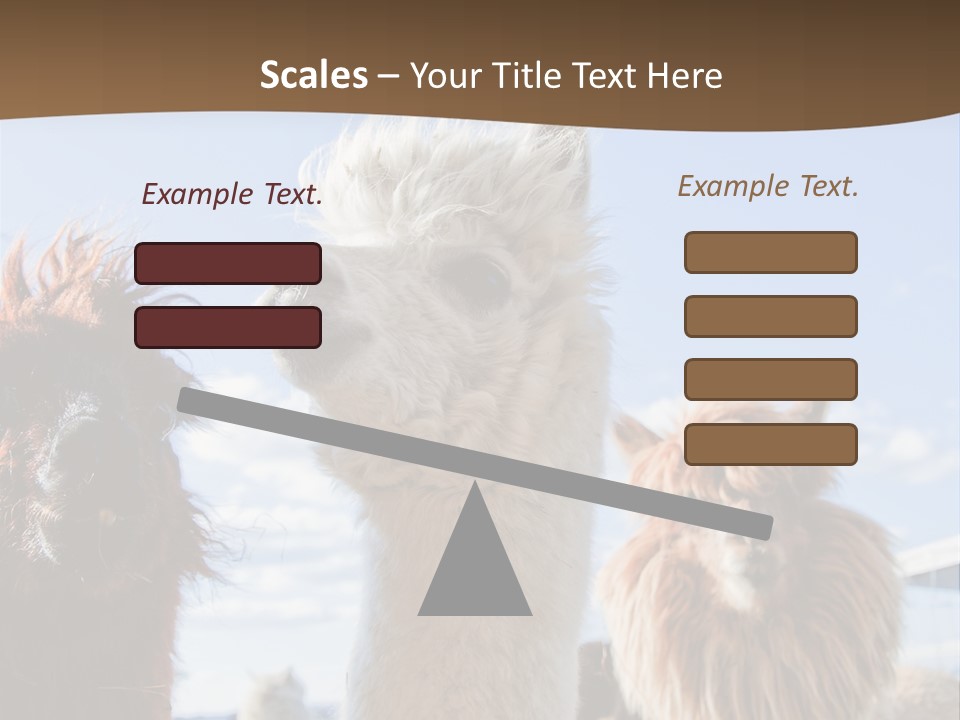 Scales – Your Title Text Here

Example Text.

Example Text.